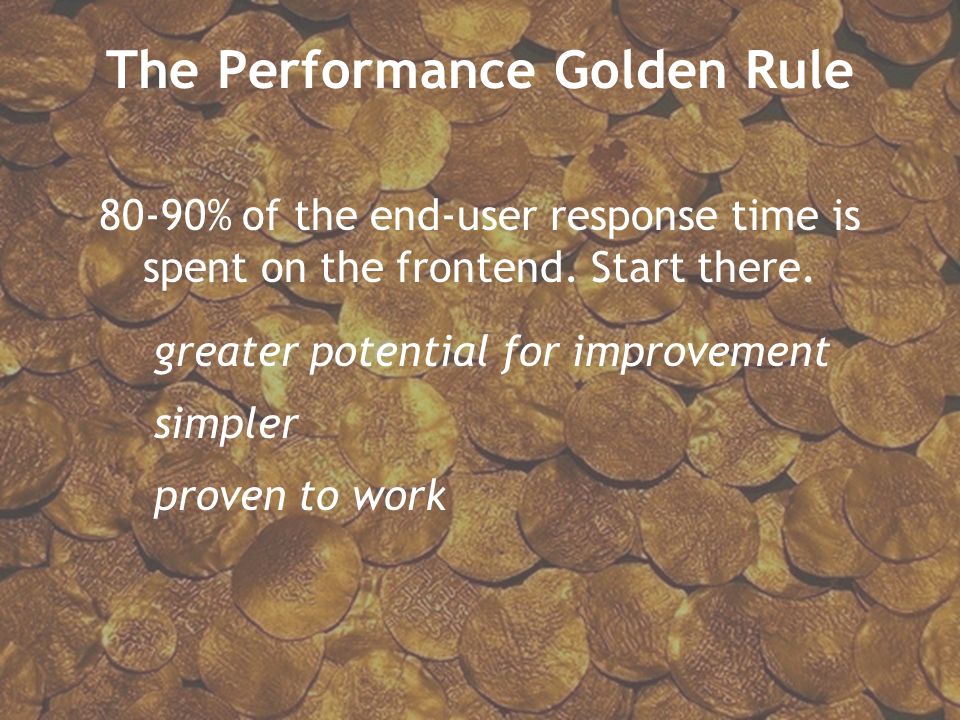 The Performance Golden Rule

80-90% of the end-user response time is spent on the frontend. Start there.

greater potential for improvement

simpler

proven to work